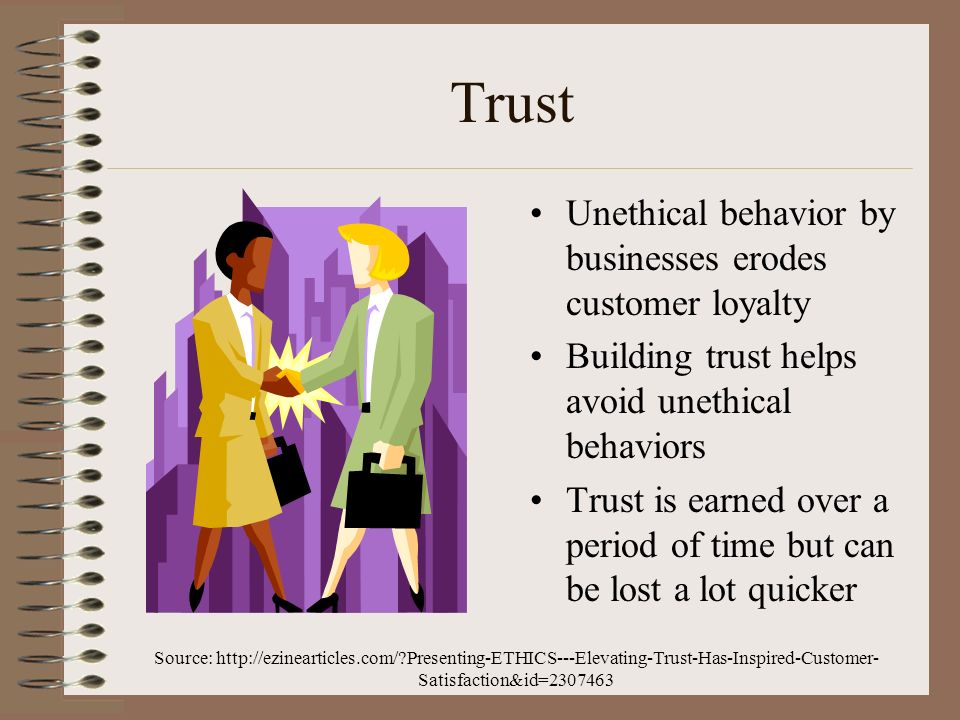 Trust

• Unethical behavior by businesses erodes customer loyalty
• Building trust helps avoid unethical behaviors
• Trust is earned over a period of time but can be lost a lot quicker

Source: http://ezinearticles.com/?Presenting-ETHICS---Elevating-Trust-Has-Inspired-Customer-Satisfaction&id=2307463